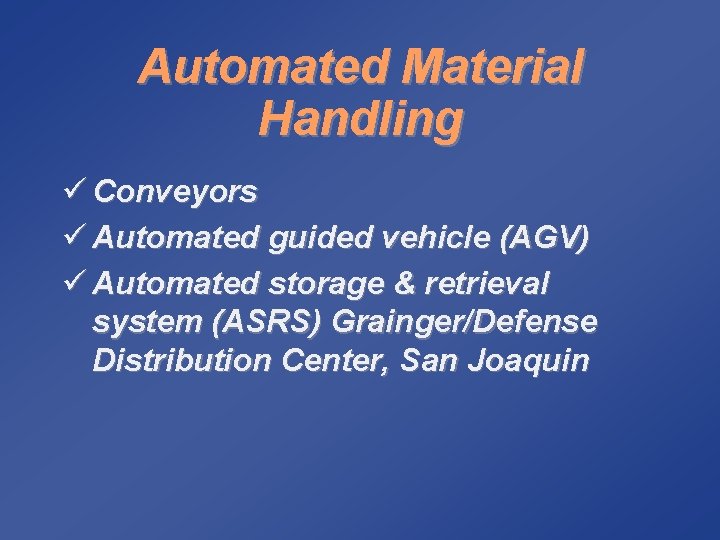 Automated Material Handling

✓ Conveyors
✓ Automated guided vehicle (AGV)
✓ Automated storage & retrieval system (ASRS) Grainger/Defense Distribution Center, San Joaquin